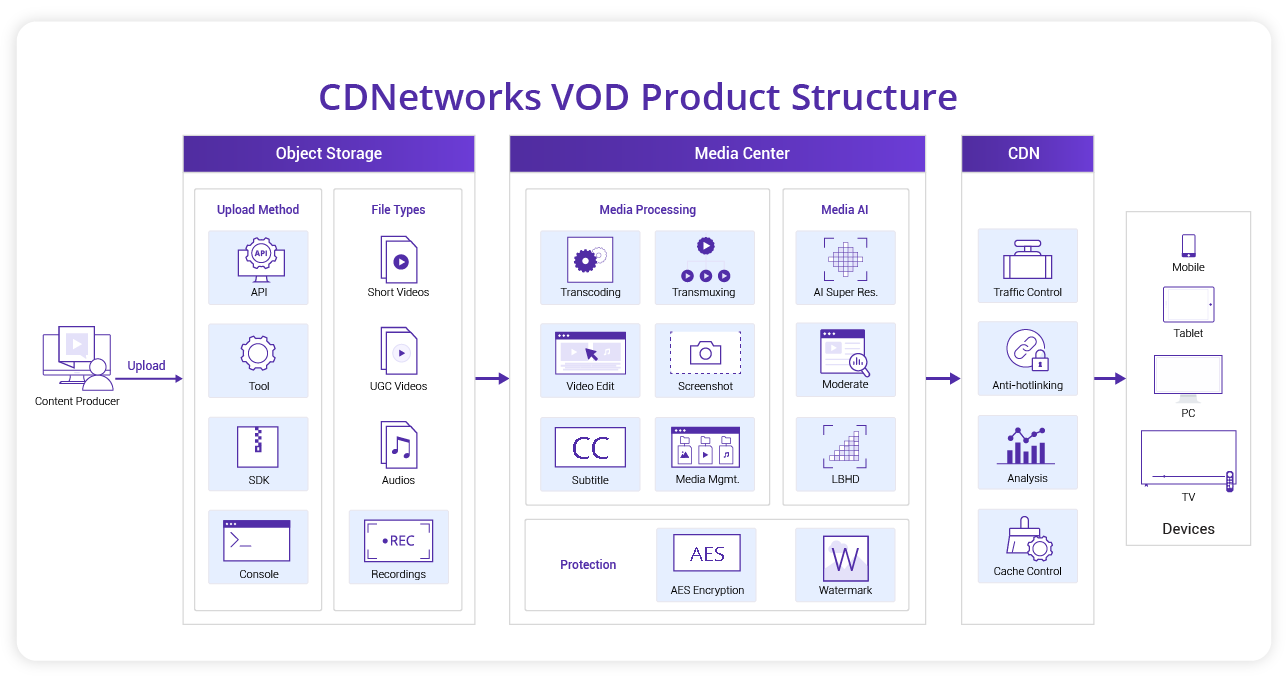 CDNetworks VOD Product Structure

Content Producer

Upload

Object Storage

Upload Method

API

API

Tool

SDK

Console

File Types

Short Videos

UGC Videos

Audios

REC

Recordings

Media Center

Media Processing

Transcoding

Transmuxing

Video Edit

Screenshot

CC

Subtitle

Media Mgmt.

Media AI

AI Super Res.

Moderate

LBHD

Protection

AES

AES Encryption

W

Watermark

CDN

Traffic Control

Anti-hotlinking

Analysis

Cache Control

Mobile

Tablet

PC

TV

Devices